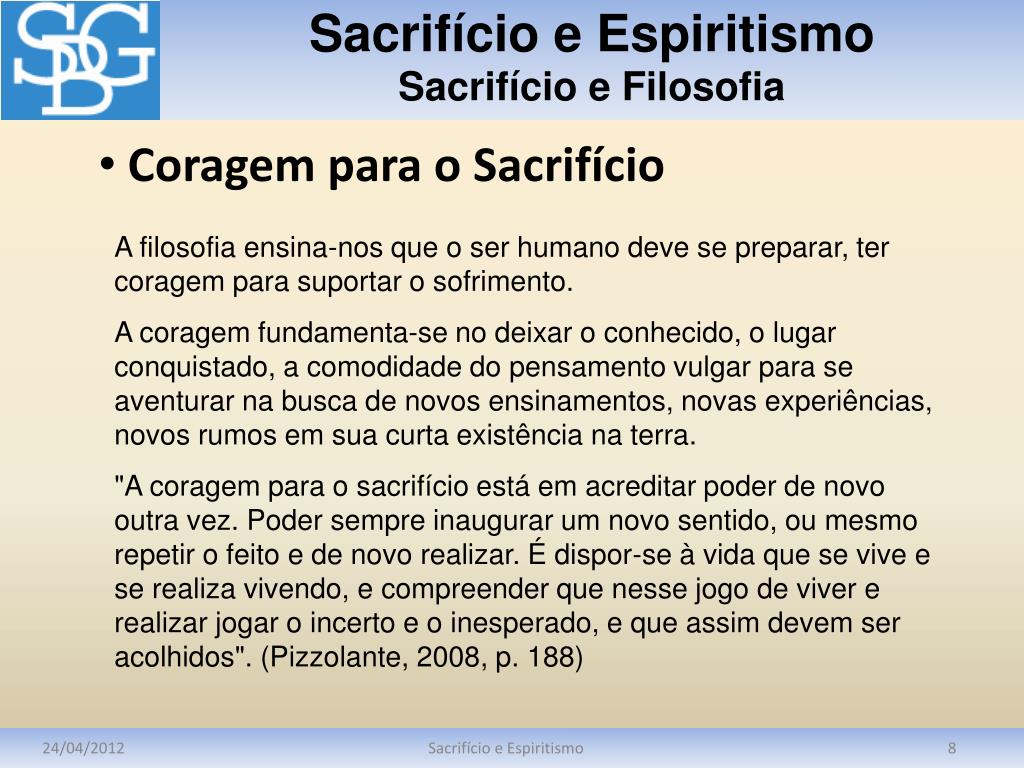 SDG

Sacrifício e Espiritismo
Sacrifício e Filosofia

• Coragem para o Sacrifício

A filosofia ensina-nos que o ser humano deve se preparar, ter coragem para suportar o sofrimento.

A coragem fundamenta-se no deixar o conhecido, o lugar conquistado, a comodidade do pensamento vulgar para se aventurar na busca de novos ensinamentos, novas experiências, novos rumos em sua curta existência na terra.

"A coragem para o sacrifício está em acreditar poder de novo outra vez. Poder sempre inaugurar um novo sentido, ou mesmo repetir o feito e de novo realizar. É dispor-se à vida que se vive e se realiza vivendo, e compreender que nesse jogo de viver e realizar jogar o incerto e o inesperado, e que assim devem ser acolhidos". (Pizzolante, 2008, p. 188)

24/04/2012 Sacrifício e Espiritismo 8